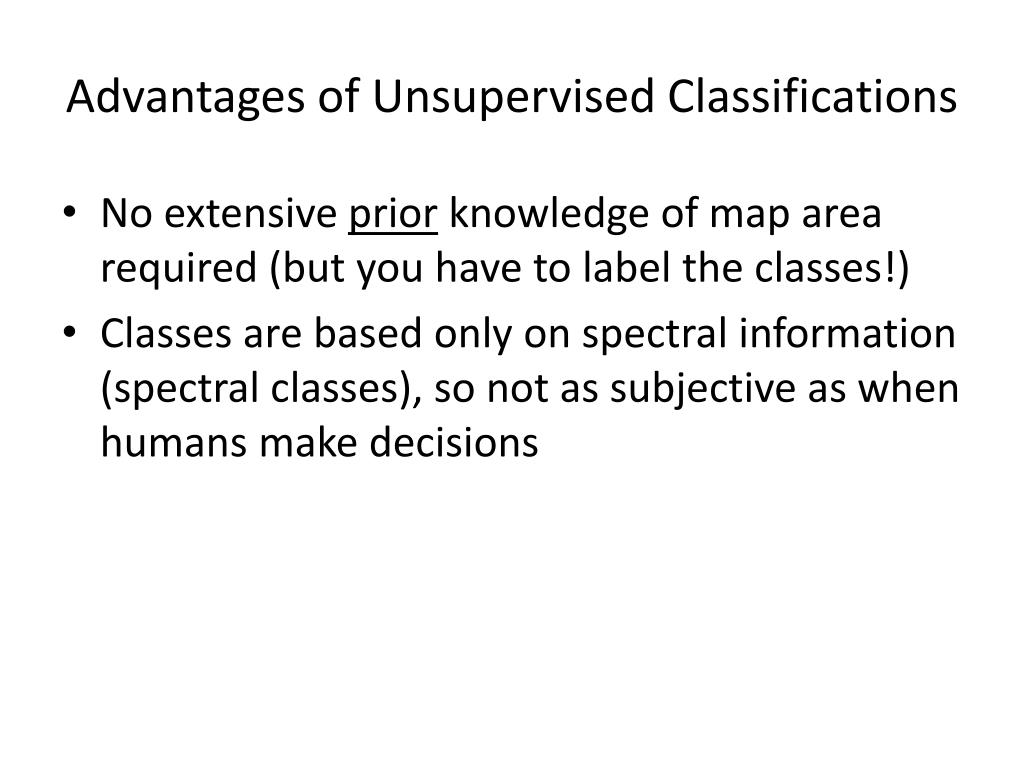 Advantages of Unsupervised Classifications

• No extensive prior knowledge of map area required (but you have to label the classes!)

• Classes are based only on spectral information (spectral classes), so not as subjective as when humans make decisions